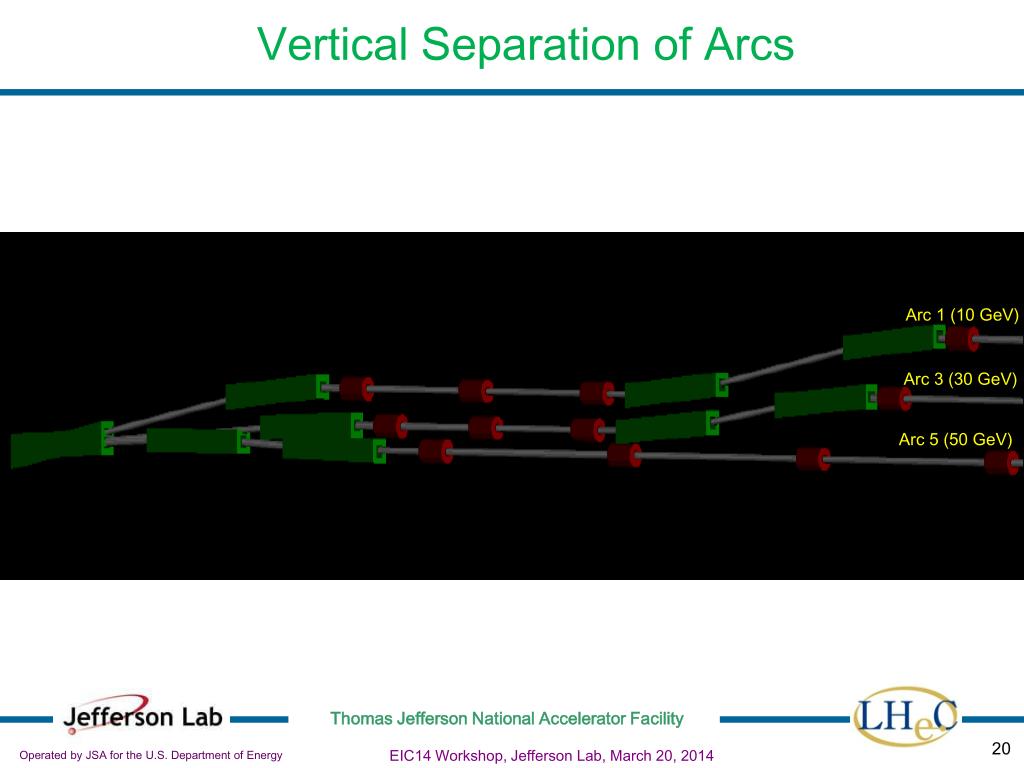 Vertical Separation of Arcs

Arc 1 (10 GeV)

Arc 3 (30 GeV)

Arc 5 (50 GeV)

Jefferson Lab

Thomas Jefferson National Accelerator Facility

LHeC

Operated by JSA for the U.S. Department of Energy

EIC14 Workshop, Jefferson Lab, March 20, 2014

20